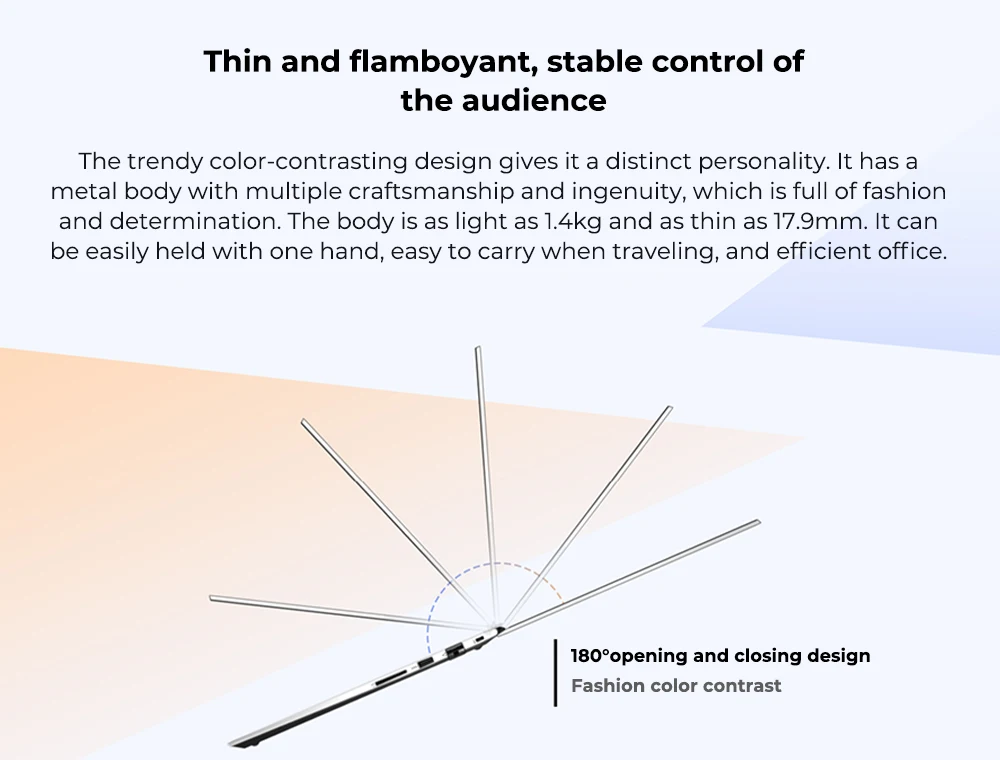 Thin and flamboyant, stable control of the audience

The trendy color-contrasting design gives it a distinct personality. It has a metal body with multiple craftsmanship and ingenuity, which is full of fashion and determination. The body is as light as 1.4kg and as thin as 17.9mm. It can be easily held with one hand, easy to carry when traveling, and efficient office.

180°opening and closing design
Fashion color contrast